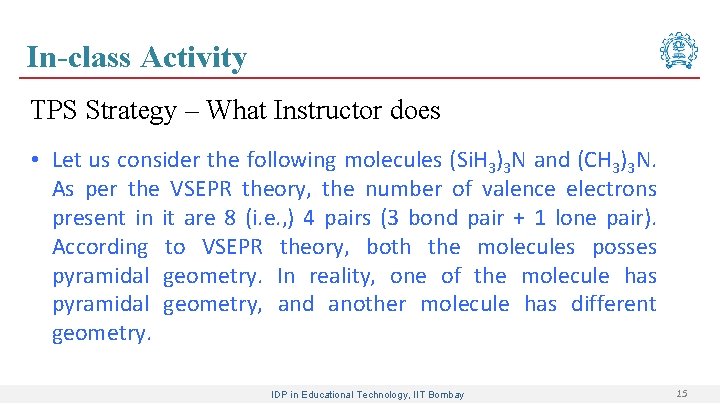 In-class Activity

TPS Strategy – What Instructor does

• Let us consider the following molecules $(SiH_3)_3N$ and $(CH_3)_3N$. As per the VSEPR theory, the number of valence electrons present in it are 8 (i.e.,) 4 pairs (3 bond pair + 1 lone pair). According to VSEPR theory, both the molecules posses pyramidal geometry. In reality, one of the molecule has pyramidal geometry, and another molecule has different geometry.

IDP in Educational Technology, IIT Bombay

15